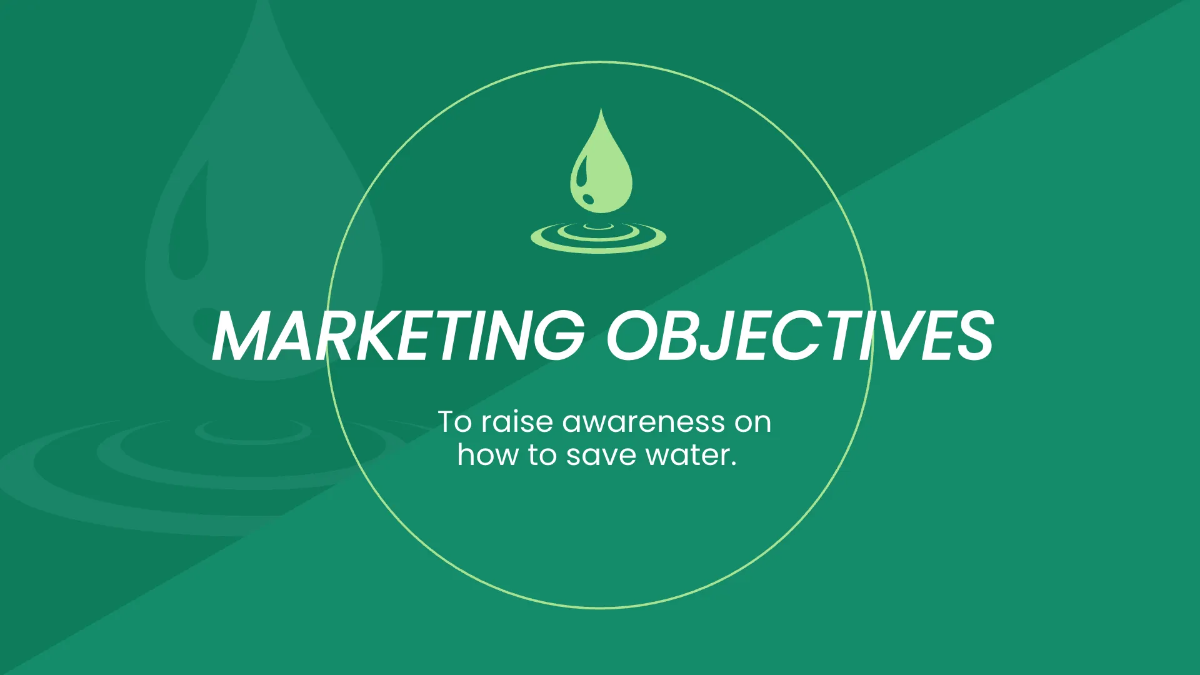 MARKETING OBJECTIVES

To raise awareness on how to save water.